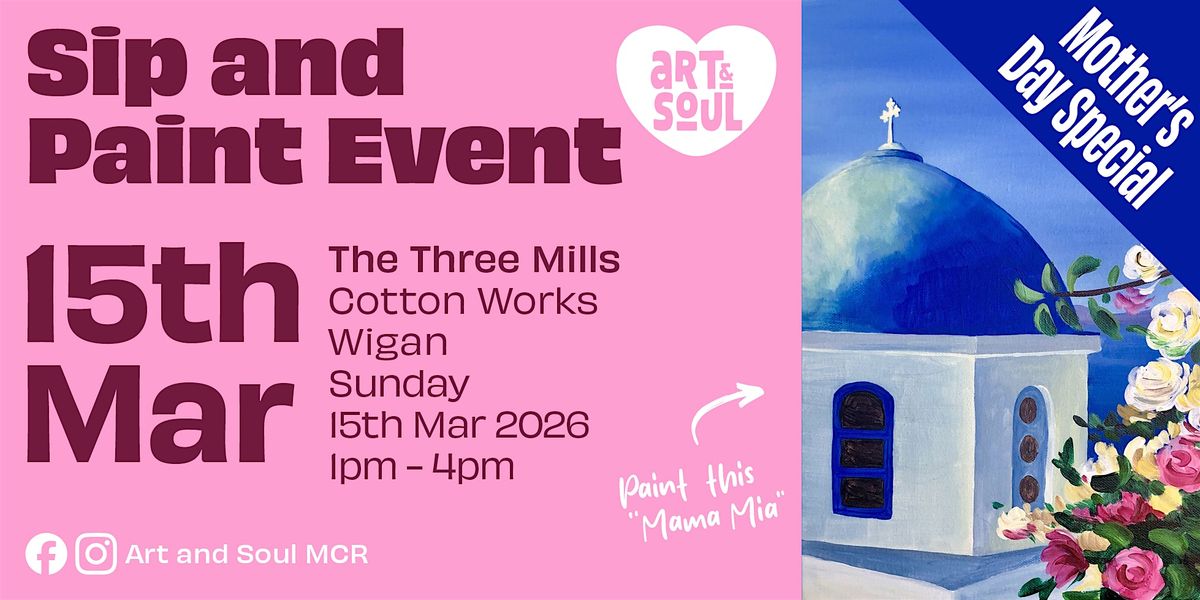 Sip and Paint Event

ART & SOUL

Mother's Day Special

15th Mar

The Three Mills
Cotton Works
Wigan
Sunday
15th Mar 2026
1pm - 4pm

Paint this "Mama Mia"

Art and Soul MCR